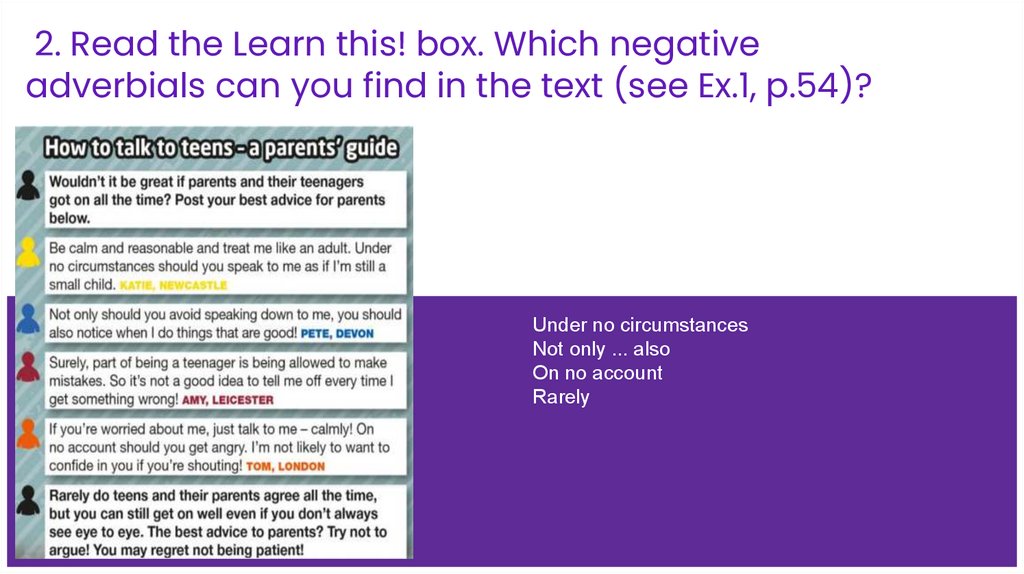 2. Read the Learn this! box. Which negative adverbials can you find in the text (see Ex.1, p.54)?

How to talk to teens – a parents' guide

Wouldn't it be great if parents and their teenagers got on all the time? Post your best advice for parents below.

Be calm and reasonable and treat me like an adult. Under no circumstances should you speak to me as if I'm still a small child. KATIE, NEWCASTLE

Not only should you avoid speaking down to me, you should also notice when I do things that are good! PETE, DEVON

Surely, part of being a teenager is being allowed to make mistakes. So it's not a good idea to tell me off every time I get something wrong! AMY, LEICESTER

If you're worried about me, just talk to me – calmly! On no account should you get angry. I'm not likely to want to confide in you if you're shouting! TOM, LONDON

Rarely do teens and their parents agree all the time, but you can still get on well even if you don't always see eye to eye. The best advice to parents? Try not to argue! You may regret not being patient!

Under no circumstances
Not only ... also
On no account
Rarely